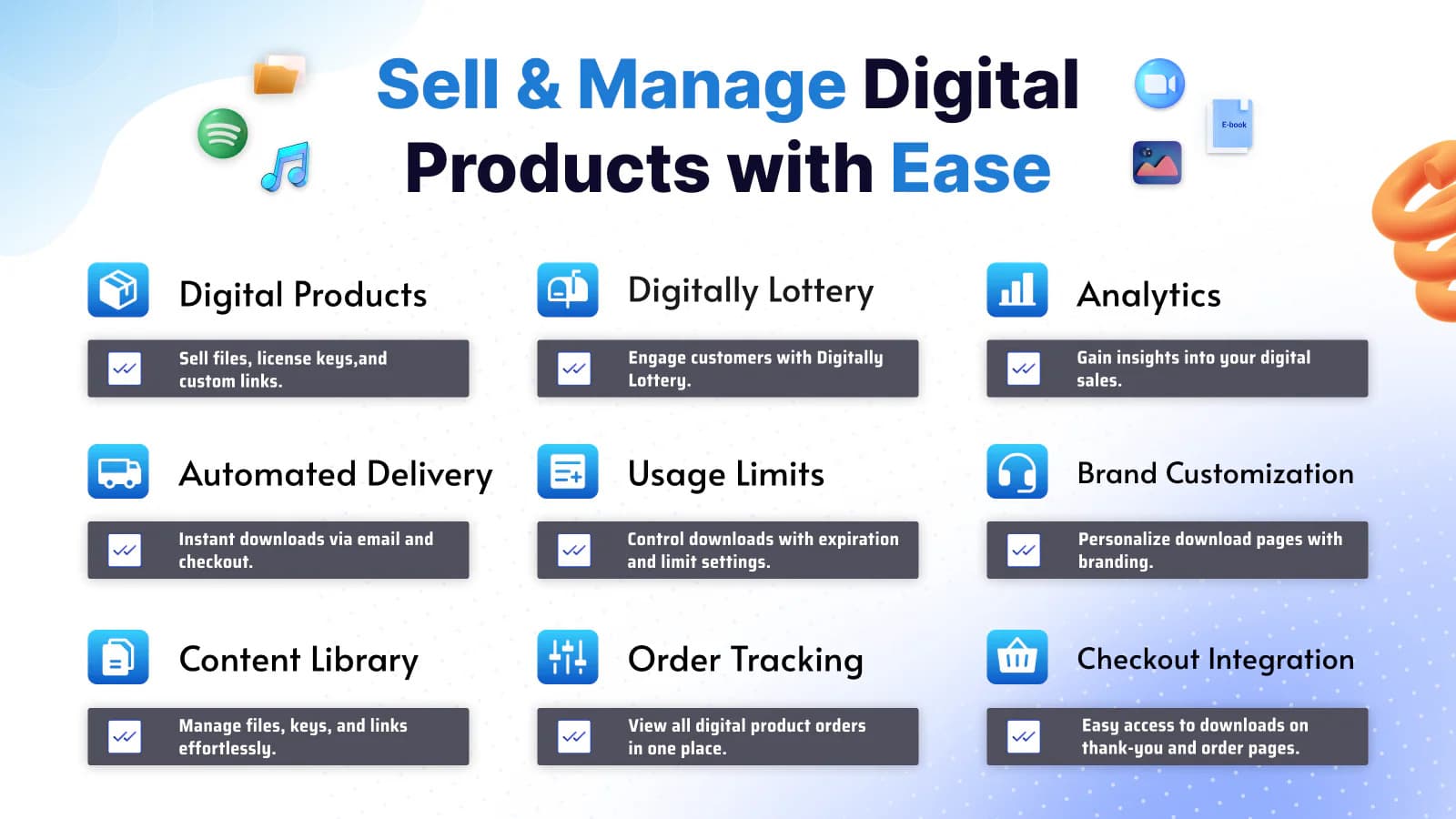 Sell & Manage Digital Products with Ease

E-book

Digital Products

Sell files, license keys,and custom links.

Digitally Lottery

Engage customers with Digitally Lottery.

Analytics

Gain insights into your digital sales.

Automated Delivery

Instant downloads via email and checkout.

Usage Limits

Control downloads with expiration and limit settings.

Brand Customization

Personalize download pages with branding.

Content Library

Manage files, keys, and links effortlessly.

Order Tracking

View all digital product orders in one place.

Checkout Integration

Easy access to downloads on thank-you and order pages.